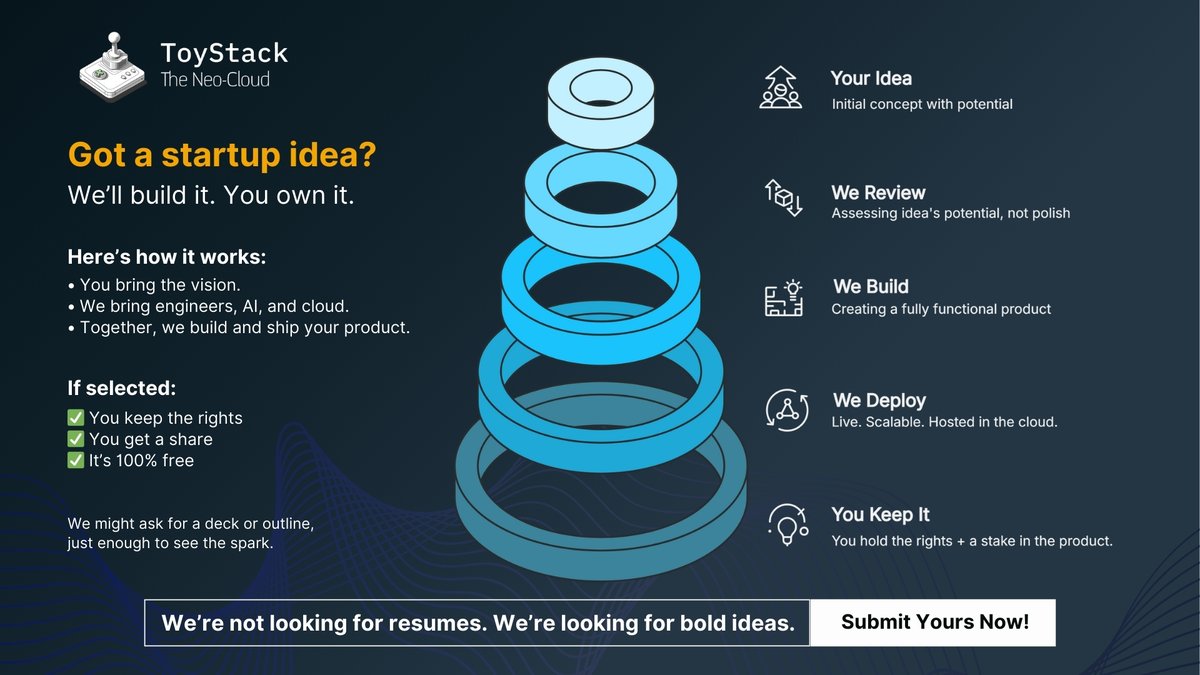 ToyStack
The Neo-Cloud

Got a startup idea?
We'll build it. You own it.

Here's how it works:
• You bring the vision.
• We bring engineers, AI, and cloud.
• Together, we build and ship your product.

If selected:
✅ You keep the rights
✅ You get a share
✅ It's 100% free

We might ask for a deck or outline, just enough to see the spark.

Your Idea
Initial concept with potential

We Review
Assessing idea's potential, not polish

We Build
Creating a fully functional product

We Deploy
Live. Scalable. Hosted in the cloud.

You Keep It
You hold the rights + a stake in the product.

We're not looking for resumes. We're looking for bold ideas.

Submit Yours Now!